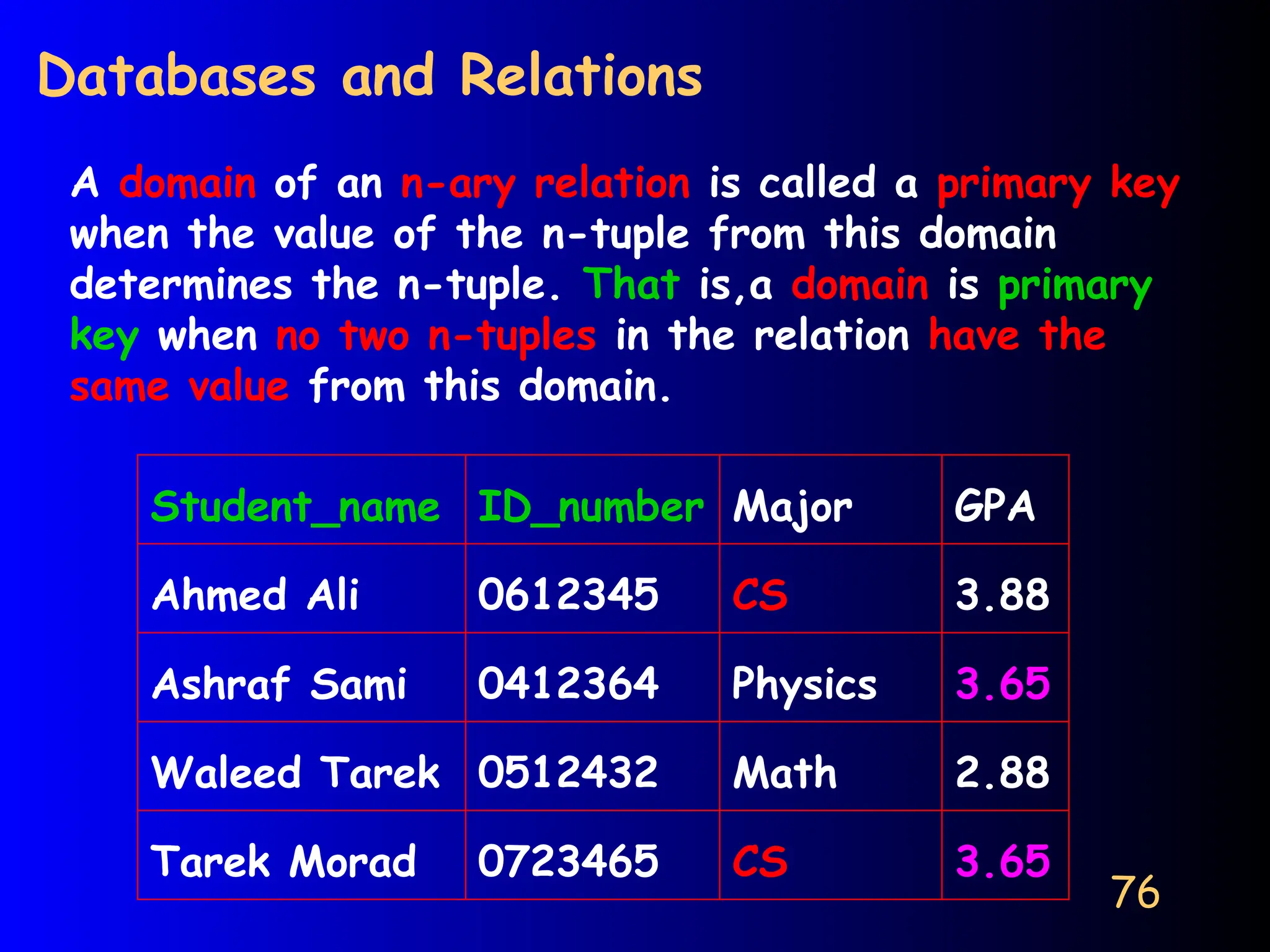 Databases and Relations

A domain of an n-ary relation is called a primary key when the value of the n-tuple from this domain determines the n-tuple. That is,a domain is primary key when no two n-tuples in the relation have the same value from this domain.

| Student_name | ID_number | Major | GPA |
|---|---|---|---|
| Ahmed Ali | 0612345 | CS | 3.88 |
| Ashraf Sami | 0412364 | Physics | 3.65 |
| Waleed Tarek | 0512432 | Math | 2.88 |
| Tarek Morad | 0723465 | CS | 3.65 |

76